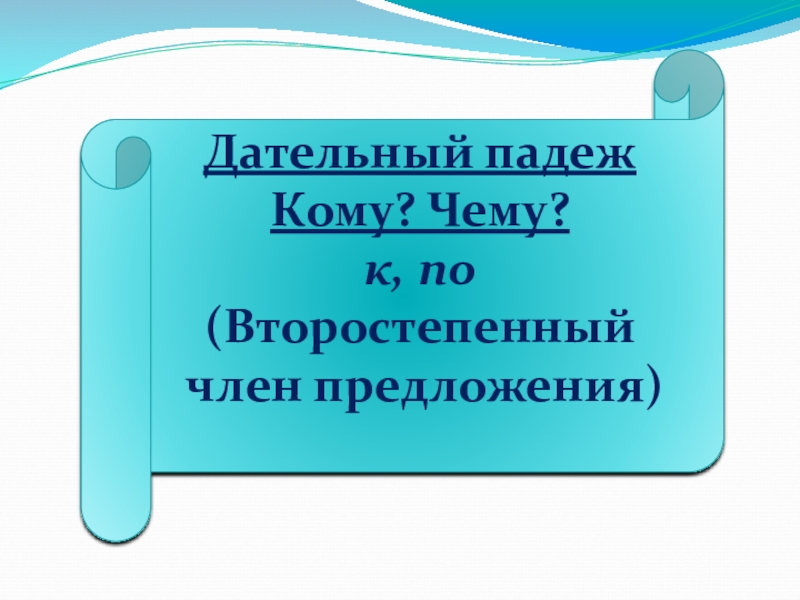 Дательный падеж
Кому? Чему?
к, по
(Второстепенный член предложения)